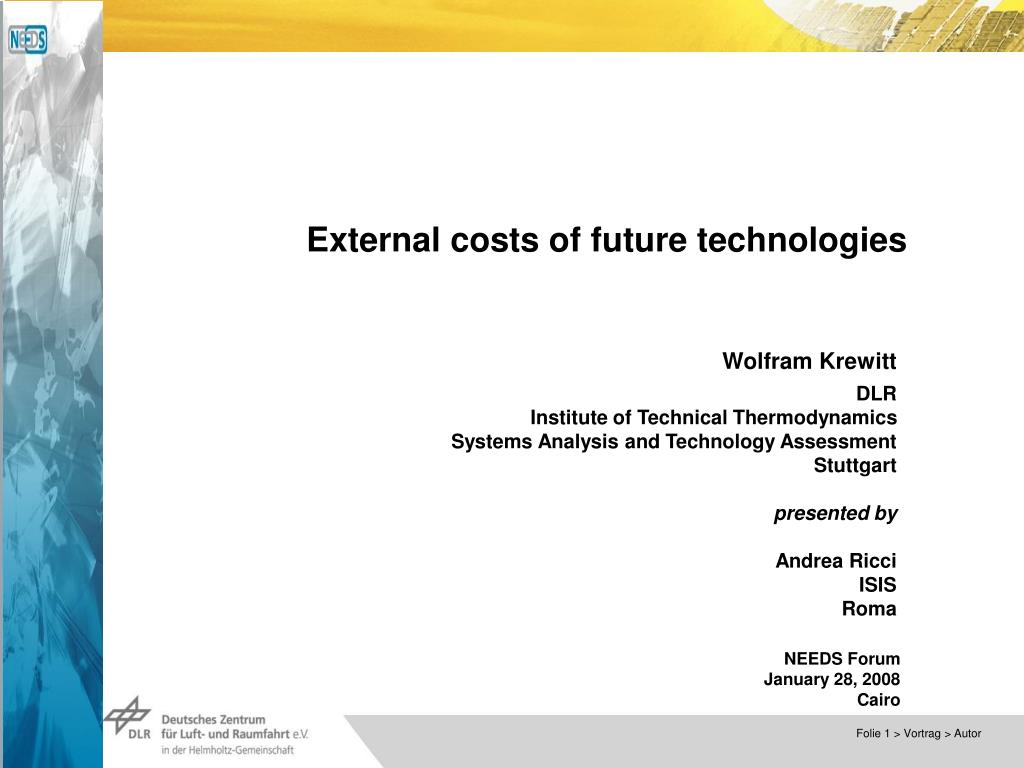 NEEDS

External costs of future technologies

Wolfram Krewitt
DLR
Institute of Technical Thermodynamics
Systems Analysis and Technology Assessment
Stuttgart

presented by

Andrea Ricci
ISIS
Roma

NEEDS Forum
January 28, 2008
Cairo

DLR Deutsches Zentrum für Luft- und Raumfahrt e.V. in der Helmholtz-Gemeinschaft

Folie 1 > Vortrag > Autor